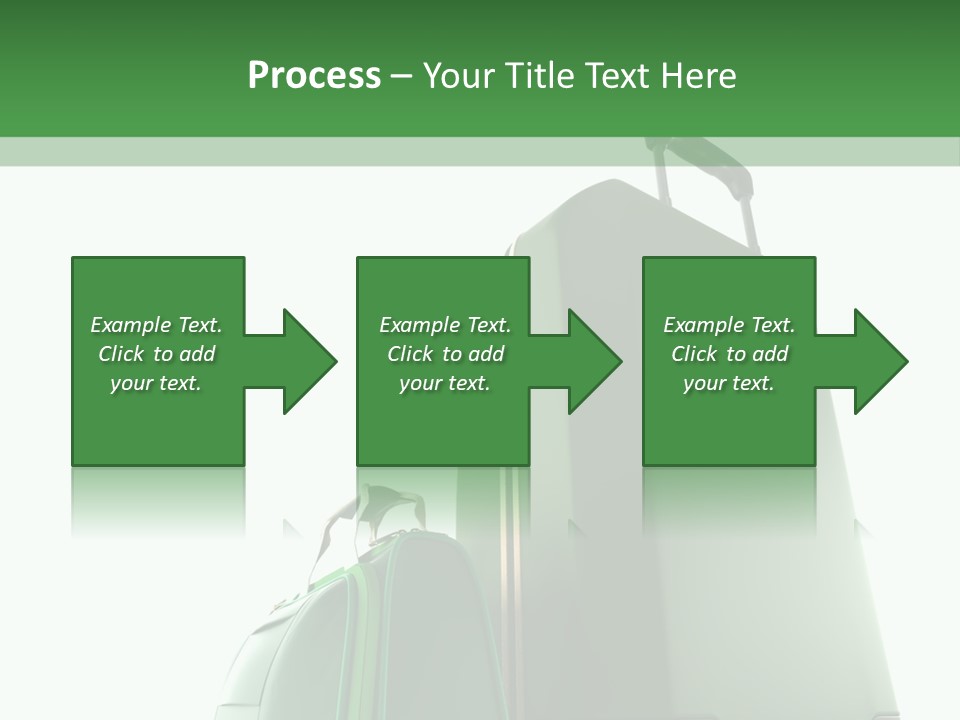 Process – Your Title Text Here

Example Text. Click to add your text.

Example Text. Click to add your text.

Example Text. Click to add your text.